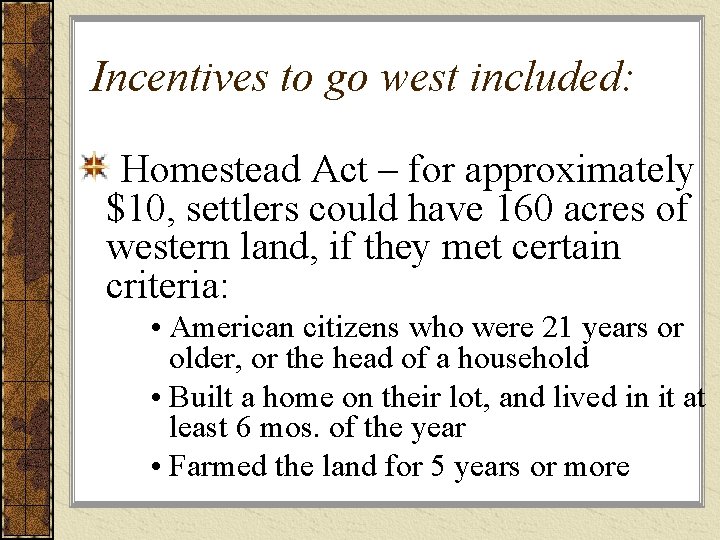 Incentives to go west included:

Homestead Act – for approximately \$10, settlers could have 160 acres of western land, if they met certain criteria:

• American citizens who were 21 years or older, or the head of a household

• Built a home on their lot, and lived in it at least 6 mos. of the year

• Farmed the land for 5 years or more